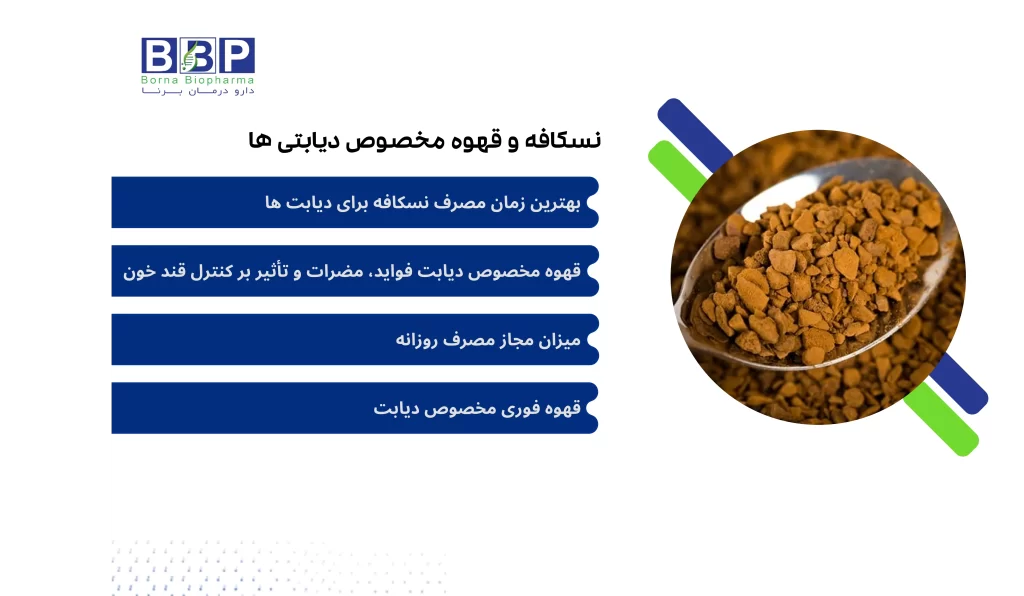 BBP
Borna Biopharma
دارو درمان برنا

نسکافه و قهوه مخصوص دیابتی ها

بهترین زمان مصرف نسکافه برای دیابت ها

قهوه مخصوص دیابت فواید، مضرات و تأثیر بر کنترل قند خون

میزان مجاز مصرف روزانه

قهوه فوری مخصوص دیابت